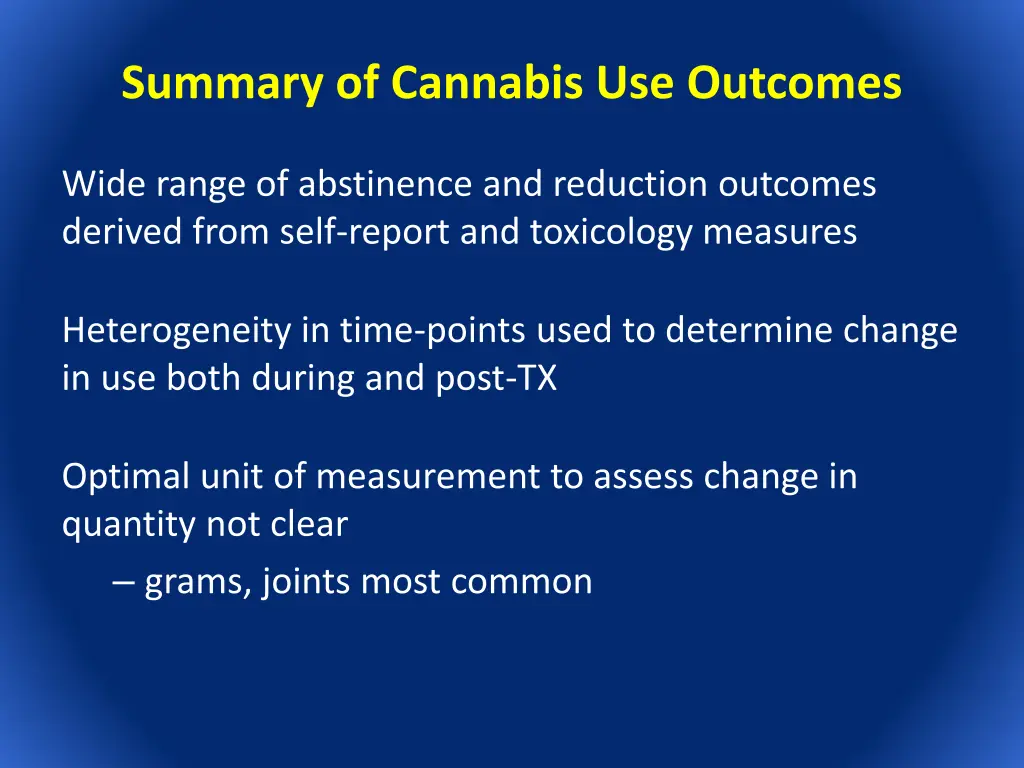 Summary of Cannabis Use Outcomes

Wide range of abstinence and reduction outcomes derived from self-report and toxicology measures

Heterogeneity in time-points used to determine change in use both during and post-TX

Optimal unit of measurement to assess change in quantity not clear

– grams, joints most common